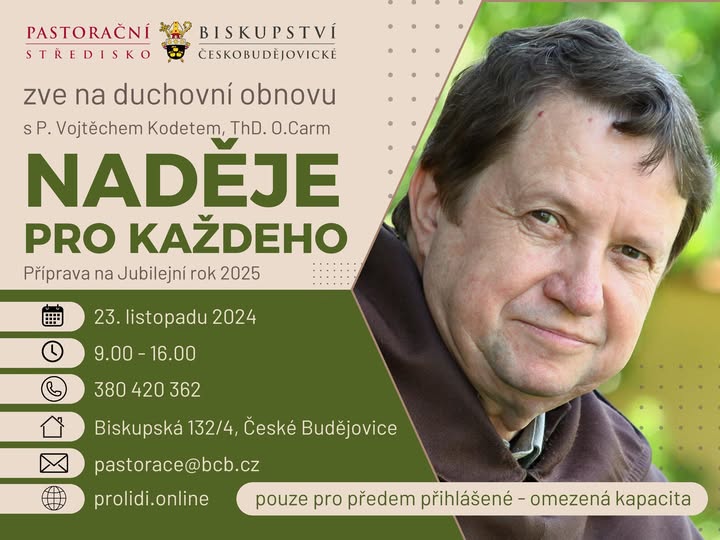 PASTORAČNÍ STŘEDISKO BISKUPSTVÍ ČESKOBUDĚJOVICKÉ

zve na duchovní obnovu
s P. Vojtěchem Kodetem, ThD. O.Carm

NADĚJE PRO KAŽDEHO

Příprava na Jubilejní rok 2025

23. listopadu 2024
9.00 - 16.00
380 420 362
Biskupská 132/4, České Budějovice
pastorace@bcb.cz
prolidi.online

pouze pro předem přihlášené - omezená kapacita